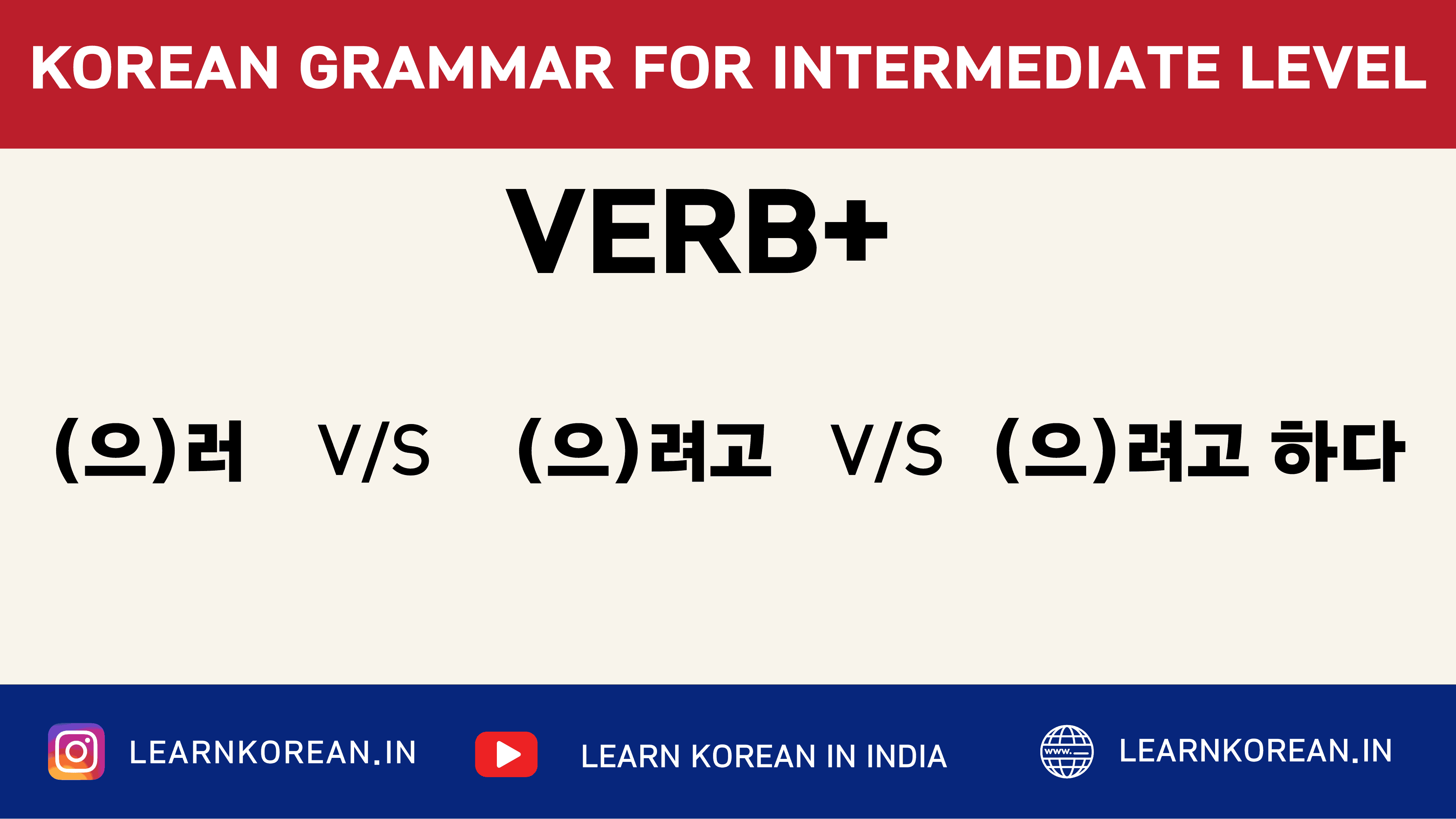 KOREAN GRAMMAR FOR INTERMEDIATE LEVEL

VERB+

(으)러 V/S (으)려고 V/S (으)려고 하다

LEARNKOREAN.IN LEARN KOREAN IN INDIA www. LEARNKOREAN.IN